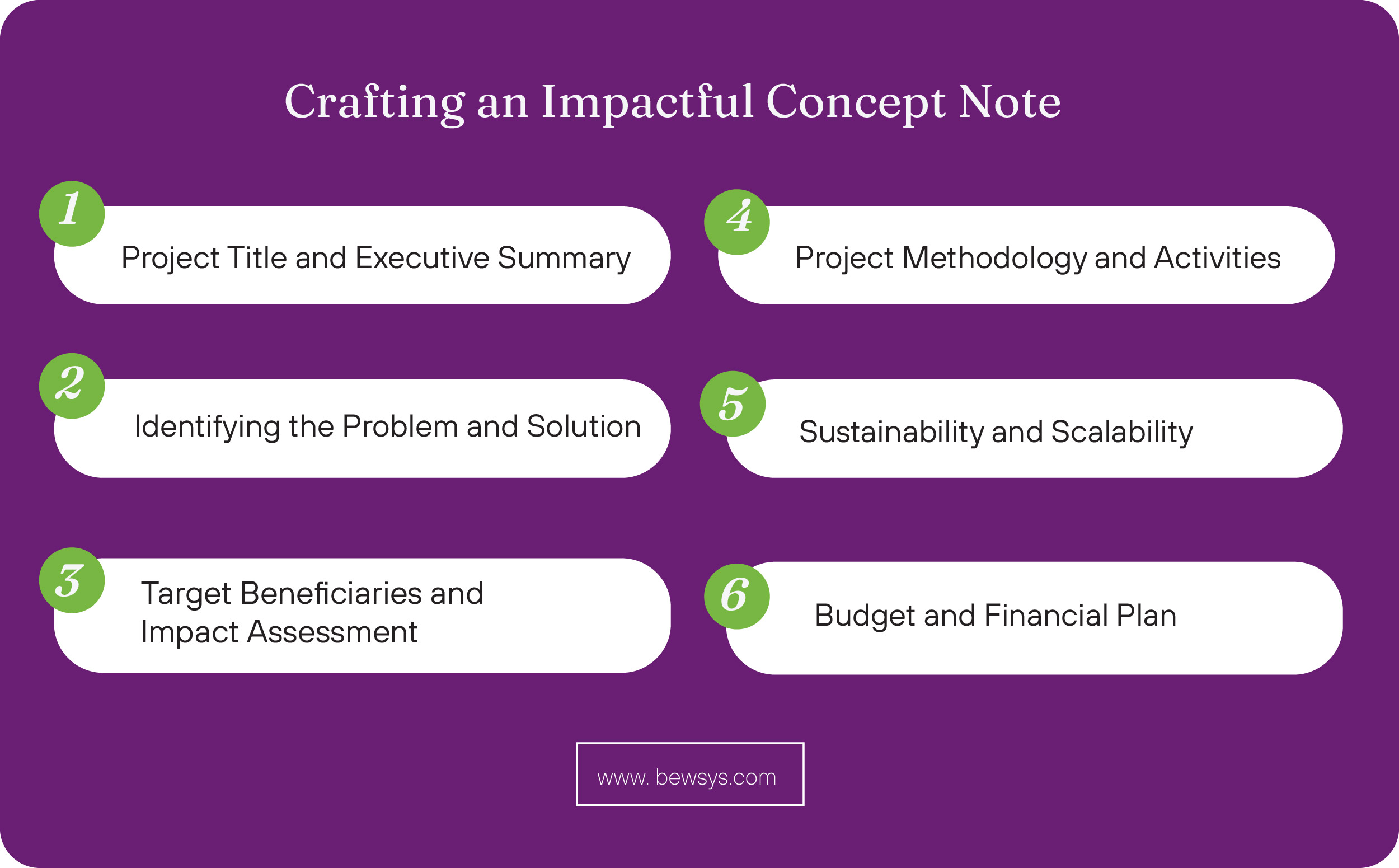 Crafting an Impactful Concept Note

1 Project Title and Executive Summary

2 Identifying the Problem and Solution

3 Target Beneficiaries and Impact Assessment

4 Project Methodology and Activities

5 Sustainability and Scalability

6 Budget and Financial Plan

www. bewsys.com